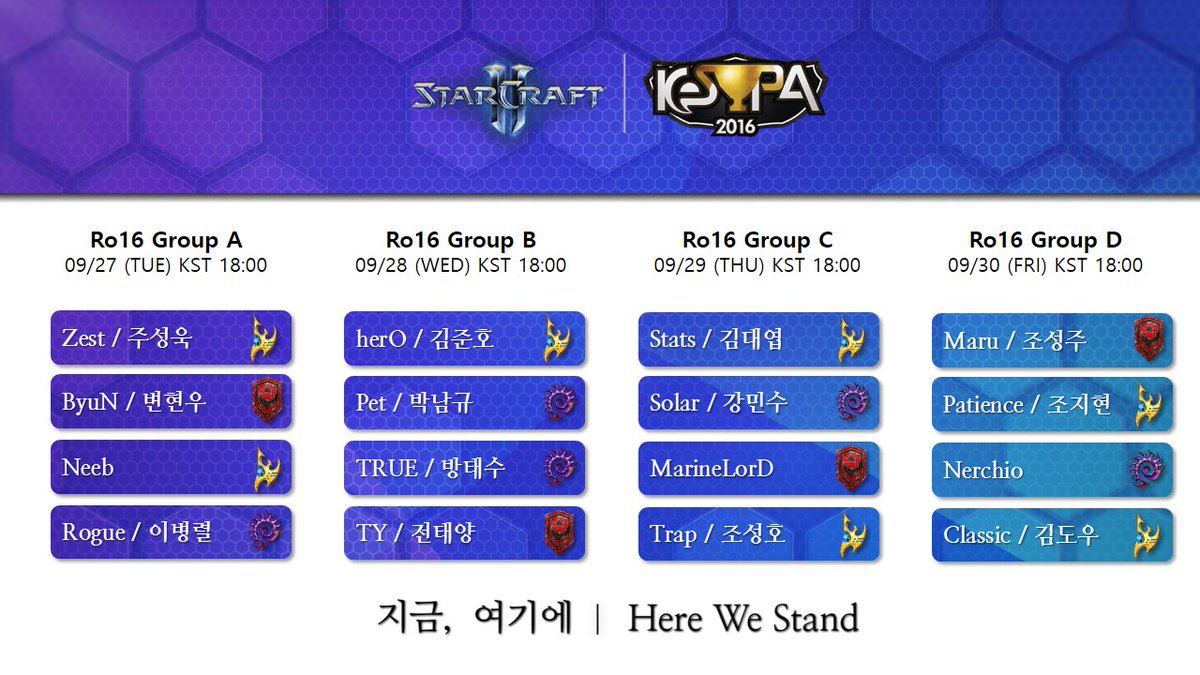 STARCRAFT II | KeSPA 2016

Ro16 Group A
09/27 (TUE) KST 18:00

Zest / 주성욱
ByuN / 변현우
Neeb
Rogue / 이병렬

Ro16 Group B
09/28 (WED) KST 18:00

herO / 김준호
Pet / 박남규
TRUE / 방태수
TY / 전태양

Ro16 Group C
09/29 (THU) KST 18:00

Stats / 김대엽
Solar / 강민수
MarineLorD
Trap / 조성호

Ro16 Group D
09/30 (FRI) KST 18:00

Maru / 조성주
Patience / 조지현
Nerchio
Classic / 김도우

지금, 여기에 | Here We Stand